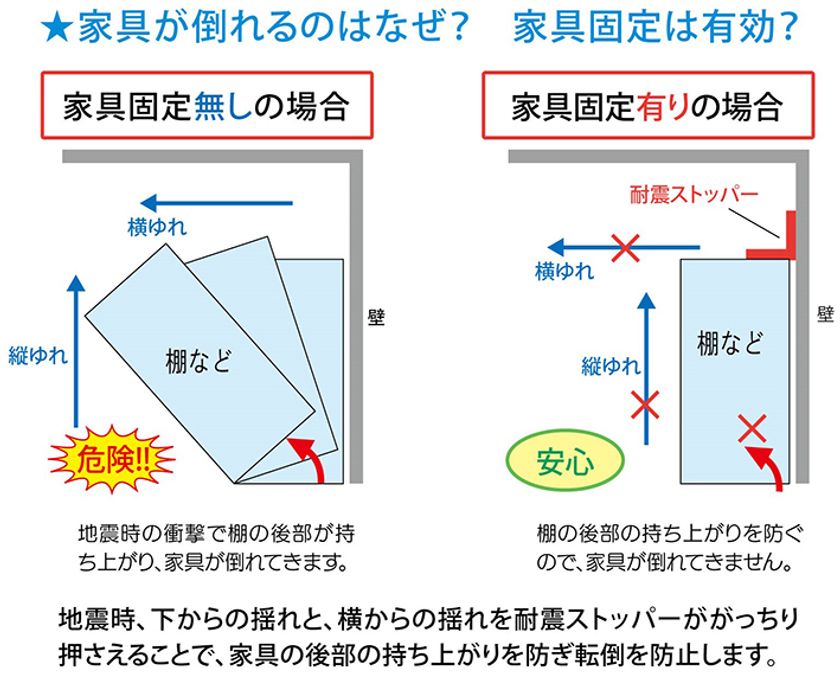 ★家具が倒れるのはなぜ?　家具固定は有効?

家具固定無しの場合

横ゆれ

縦ゆれ

棚など

壁

危険!!

地震時の衝撃で棚の後部が持ち上がり、家具が倒れてきます。

家具固定有りの場合

耐震ストッパー

横ゆれ

縦ゆれ

棚など

壁

安心

棚の後部の持ち上がりを防ぐので、家具が倒れてきません。

地震時、下からの揺れと、横からの揺れを耐震ストッパーががっちり押さえることで、家具の後部の持ち上がりを防ぎ転倒を防止します。